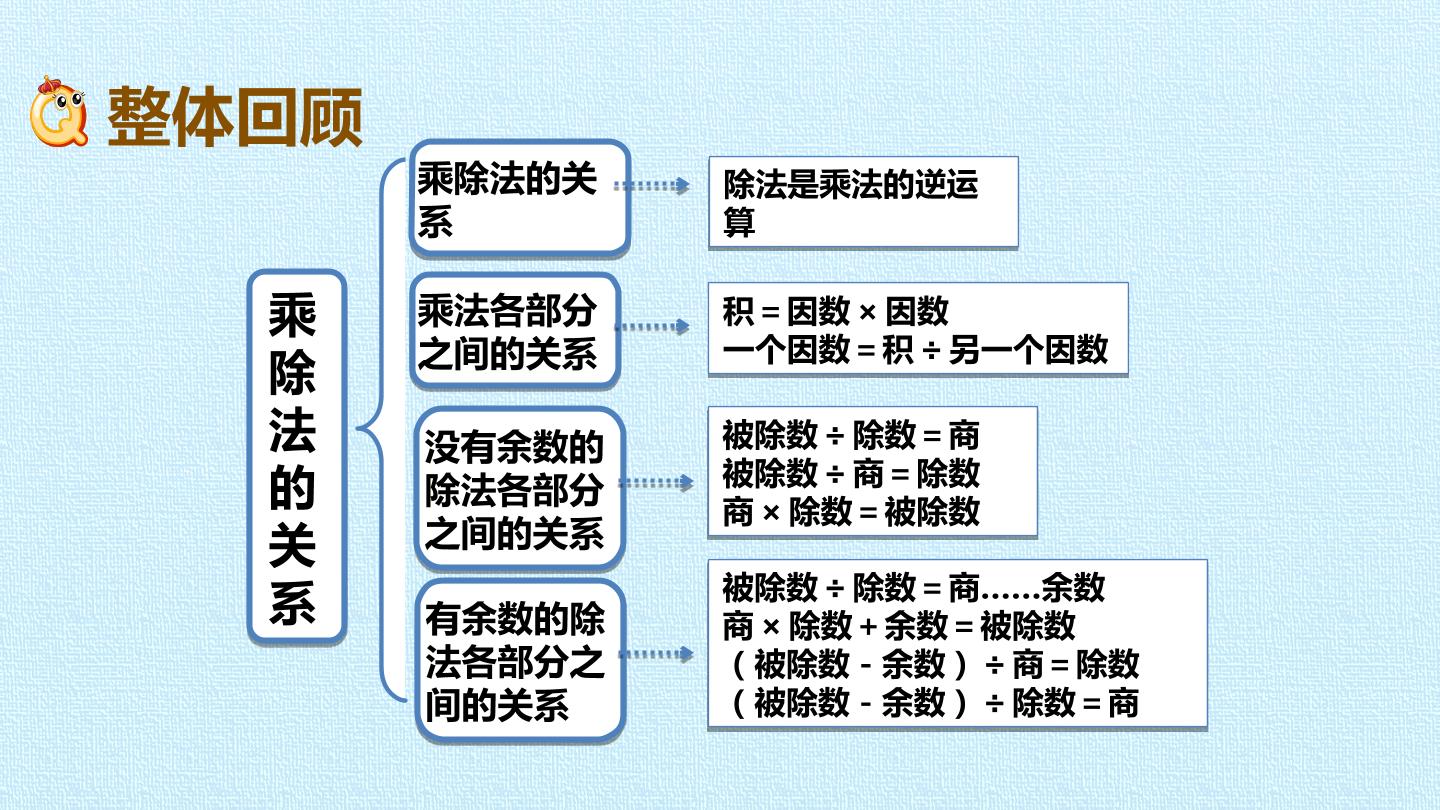 整体回顾

乘除法的关系

乘除法的关系

除法是乘法的逆运算

乘法各部分之间的关系

积＝因数×因数
一个因数＝积÷另一个因数

没有余数的除法各部分之间的关系

被除数÷除数＝商
被除数÷商＝除数
商×除数＝被除数

有余数的除法各部分之间的关系

被除数÷除数＝商……余数
商×除数＋余数＝被除数
（被除数－余数）÷商＝除数
（被除数－余数）÷除数＝商